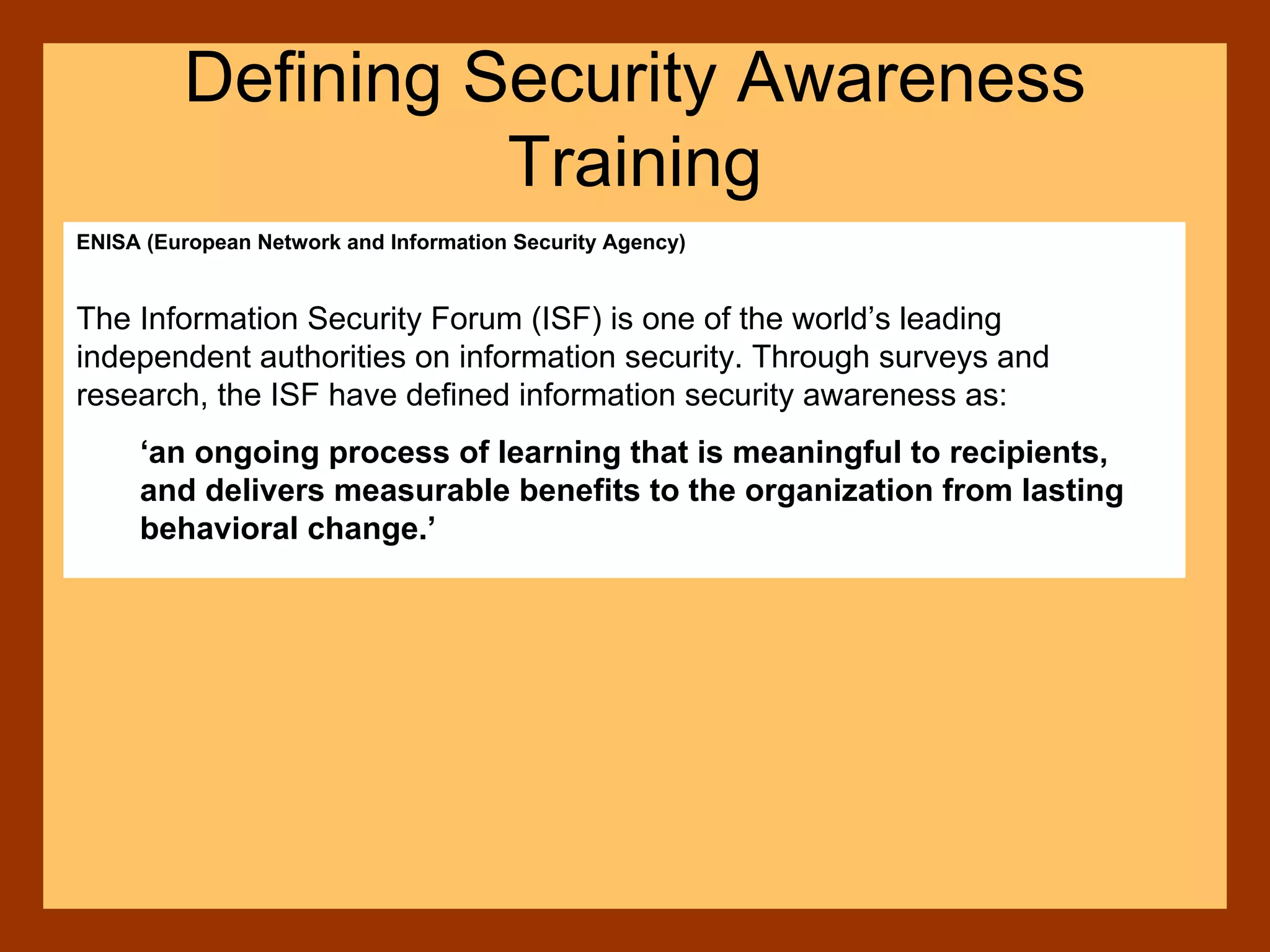 Defining Security Awareness Training

ENISA (European Network and Information Security Agency)

The Information Security Forum (ISF) is one of the world’s leading independent authorities on information security. Through surveys and research, the ISF have defined information security awareness as:

‘an ongoing process of learning that is meaningful to recipients, and delivers measurable benefits to the organization from lasting behavioral change.’